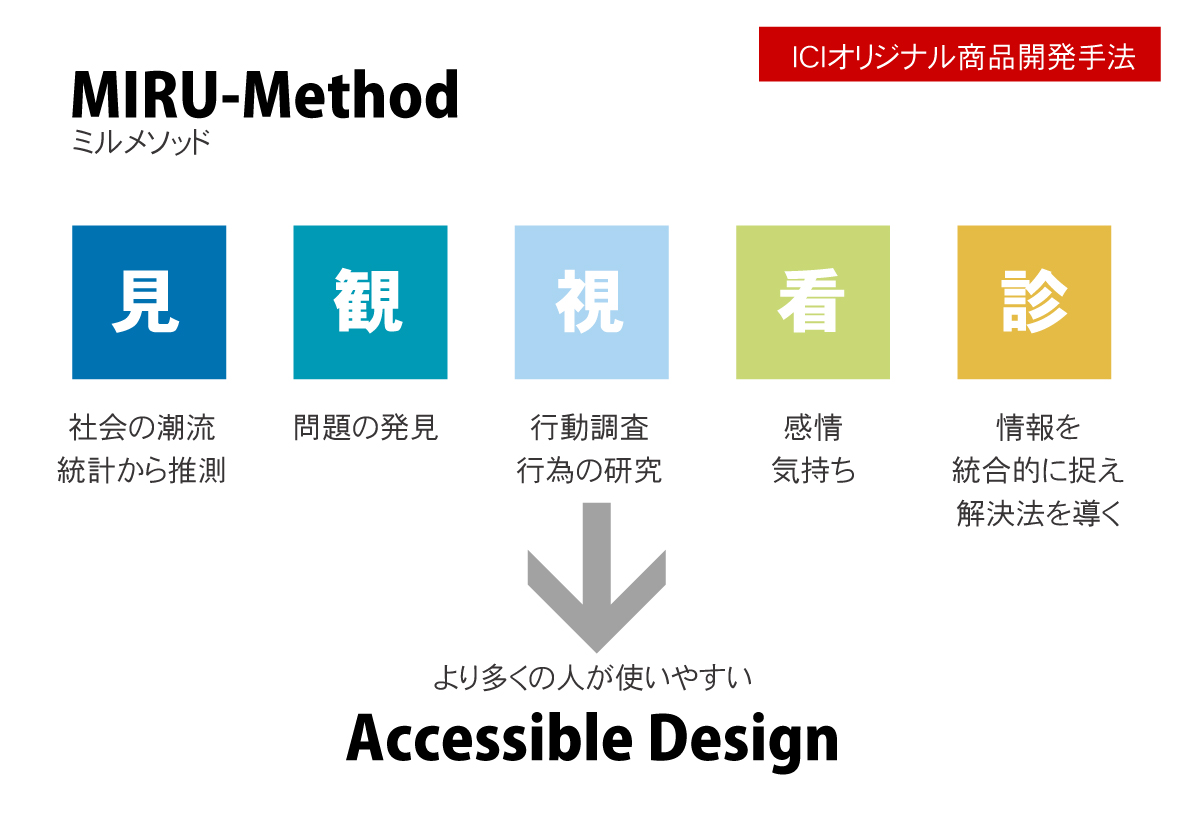 ICIオリジナル商品開発手法

MIRU-Method
ミルメソッド

見

社会の潮流
統計から推測

観

問題の発見

視

行動調査
行為の研究

看

感情
気持ち

診

情報を
統合的に捉え
解決法を導く

より多くの人が使いやすい
Accessible Design